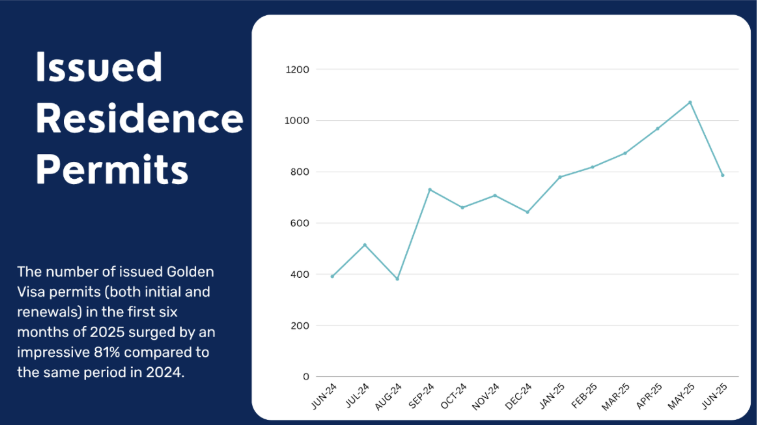 Issued Residence Permits

The number of issued Golden Visa permits (both initial and renewals) in the first six months of 2025 surged by an impressive 81% compared to the same period in 2024.

1200
1000
800
600
400
200
0

JUN-24
JUL-24
AUG-24
SEP-24
OCT-24
NOV-24
DEC-24
JAN-25
FEB-25
MAR-25
APR-25
MAY-25
JUN-25